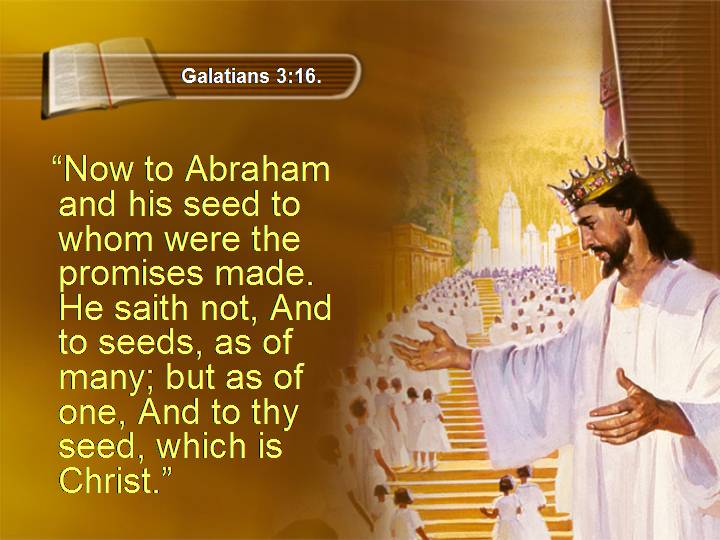 Galatians 3:16.

“Now to Abraham and his seed to whom were the promises made. He saith not, And to seeds, as of many; but as of one, And to thy seed, which is Christ.”